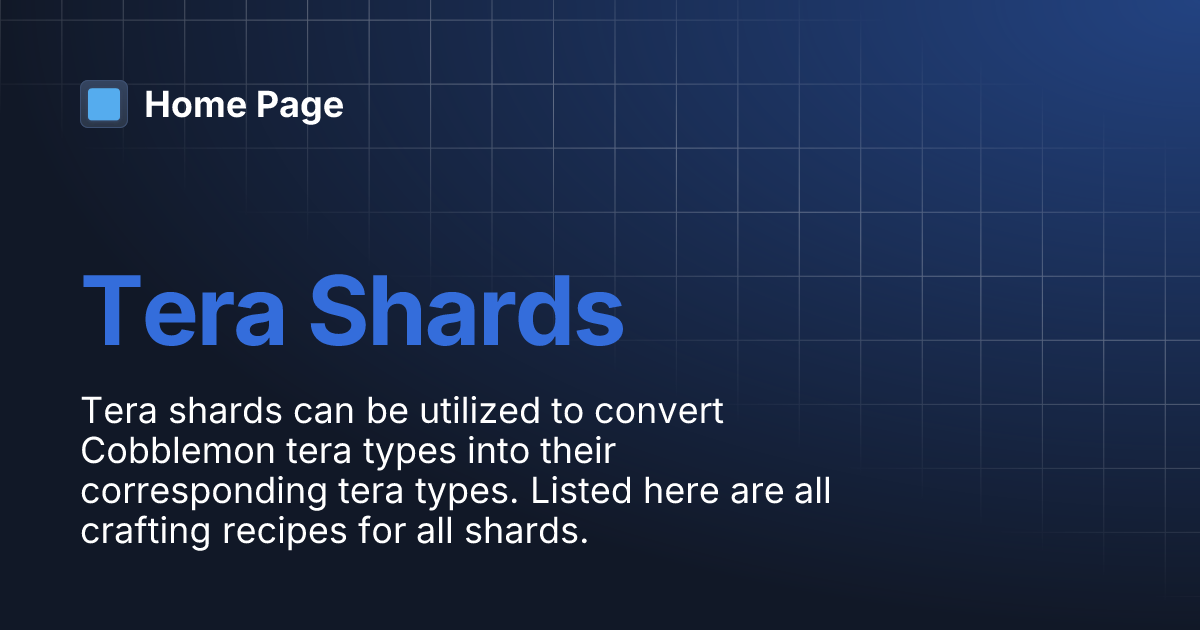 Home Page

Tera Shards

Tera shards can be utilized to convert Cobblemon tera types into their corresponding tera types. Listed here are all crafting recipes for all shards.